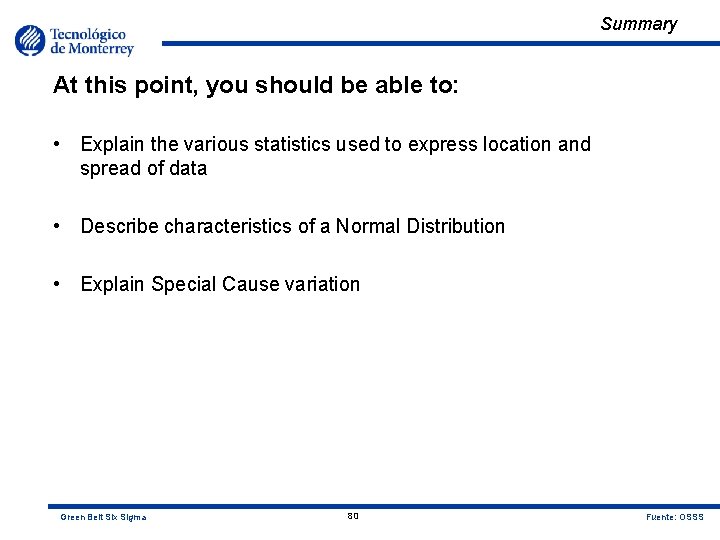 Tecnológico de Monterrey

Summary

At this point, you should be able to:

• Explain the various statistics used to express location and spread of data

• Describe characteristics of a Normal Distribution

• Explain Special Cause variation

Green Belt Six Sigma

80

Fuente: OSSS